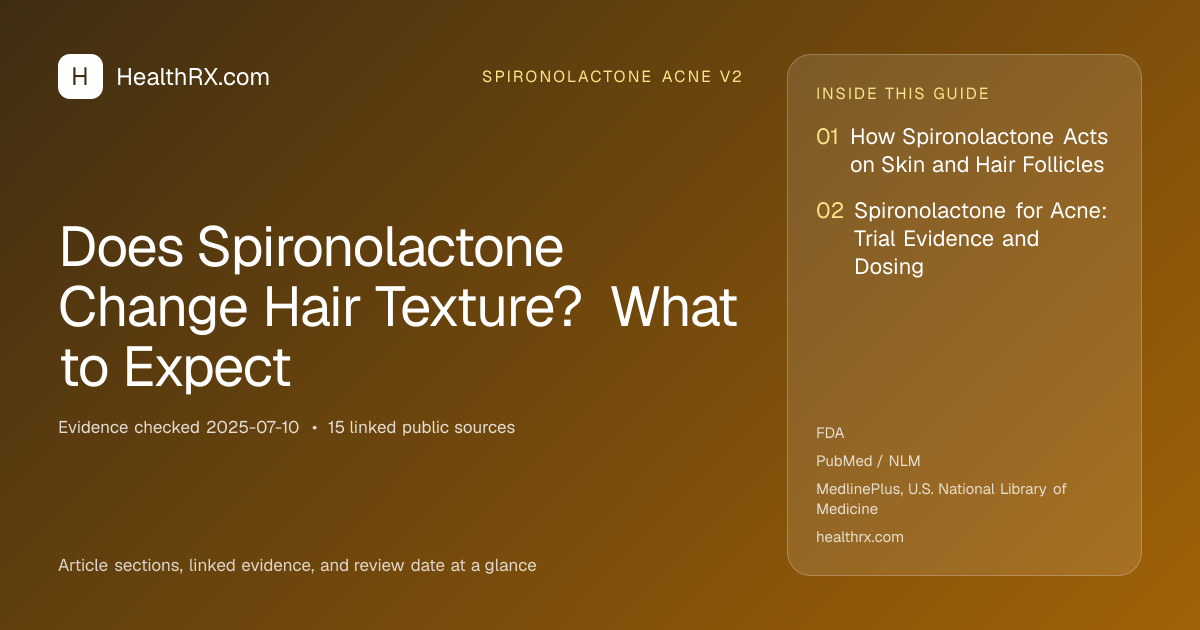 H HealthRX.com

SPIRONOLACTONE ACNE V2

Does Spironolactone Change Hair Texture? What to Expect

Evidence checked 2025-07-10 • 15 linked public sources

Article sections, linked evidence, and review date at a glance

INSIDE THIS GUIDE

01 How Spironolactone Acts on Skin and Hair Follicles

02 Spironolactone for Acne: Trial Evidence and Dosing

FDA

PubMed / NLM

MedlinePlus, U.S. National Library of Medicine

healthrx.com